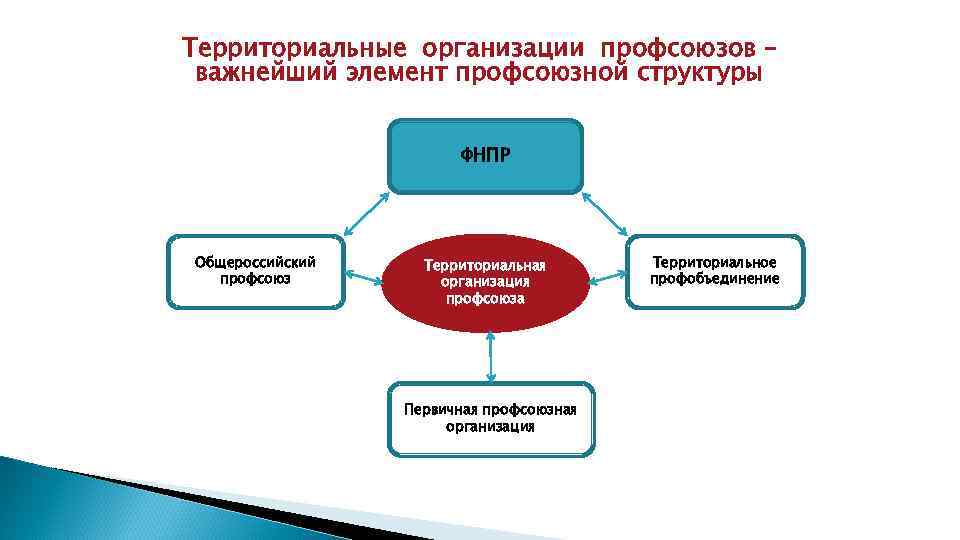 Территориальные организации профсоюзов – важнейший элемент профсоюзной структуры

ФНПР

Общероссийский профсоюз

Территориальная организация профсоюза

Территориальное профобъединение

Первичная профсоюзная организация